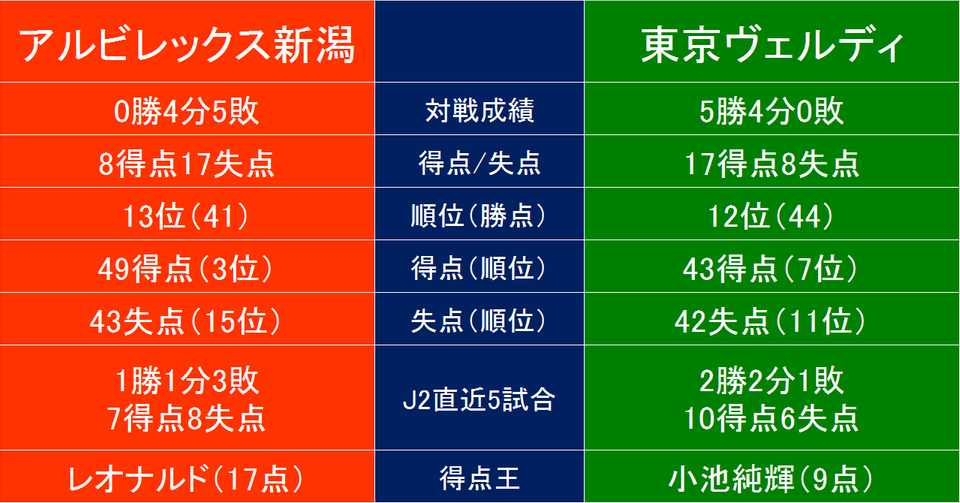 | アルビレックス新潟 | | 東京ヴェルディ |
|---|---|---|
| 0勝4分5敗 | 対戦成績 | 5勝4分0敗 |
| 8得点17失点 | 得点/失点 | 17得点8失点 |
| 13位（41） | 順位（勝点） | 12位（44） |
| 49得点（3位） | 得点（順位） | 43得点（7位） |
| 43失点（15位） | 失点（順位） | 42失点（11位） |
| 1勝1分3敗 7得点8失点 | J2直近5試合 | 2勝2分1敗 10得点6失点 |
| レオナルド（17点） | 得点王 | 小池純輝（9点） |